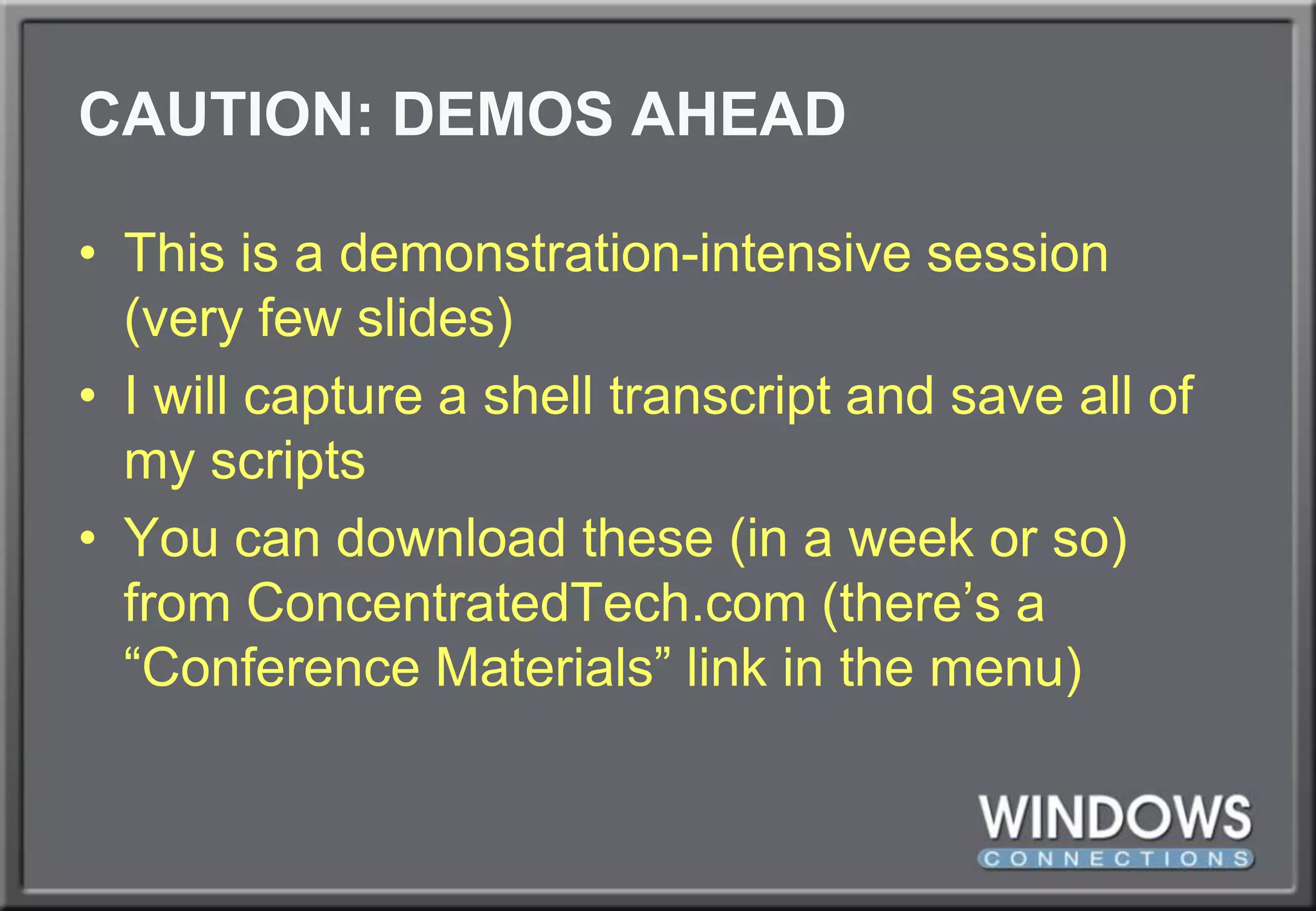 CAUTION: DEMOS AHEAD

• This is a demonstration-intensive session (very few slides)
• I will capture a shell transcript and save all of my scripts
• You can download these (in a week or so) from ConcentratedTech.com (there’s a “Conference Materials” link in the menu)

WINDOWS
CONNECTIONS